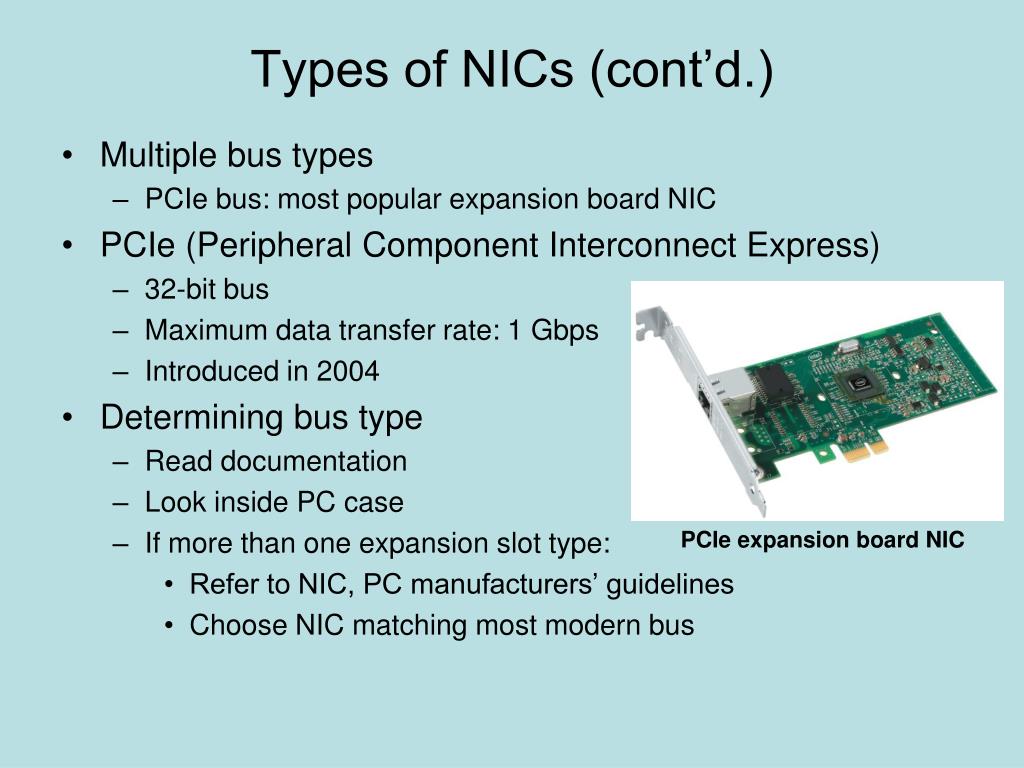 Types of NICs (cont’d.)

• Multiple bus types
  – PCIe bus: most popular expansion board NIC
• PCIe (Peripheral Component Interconnect Express)
  – 32-bit bus
  – Maximum data transfer rate: 1 Gbps
  – Introduced in 2004
• Determining bus type
  – Read documentation
  – Look inside PC case
  – If more than one expansion slot type:
    • Refer to NIC, PC manufacturers’ guidelines
    • Choose NIC matching most modern bus

PCIe expansion board NIC